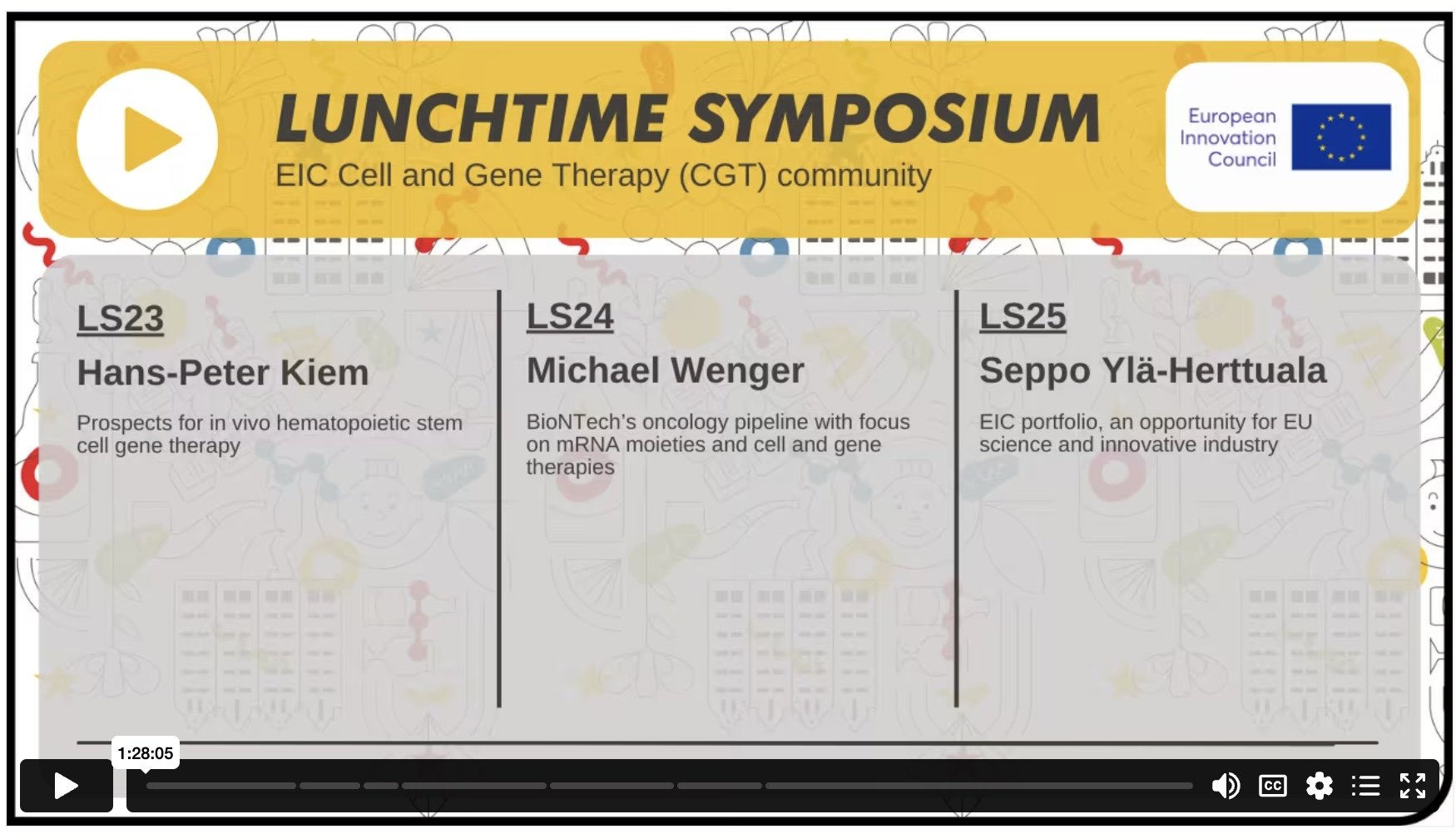 LUNCHTIME SYMPOSIUM
EIC Cell and Gene Therapy (CGT) community

European Innovation Council

LS23
Hans-Peter Kiem
Prospects for in vivo hematopoietic stem cell gene therapy

LS24
Michael Wenger
BioNTech's oncology pipeline with focus on mRNA moieties and cell and gene therapies

LS25
Seppo Ylä-Herttuala
EIC portfolio, an opportunity for EU science and innovative industry

1:28:05

CC